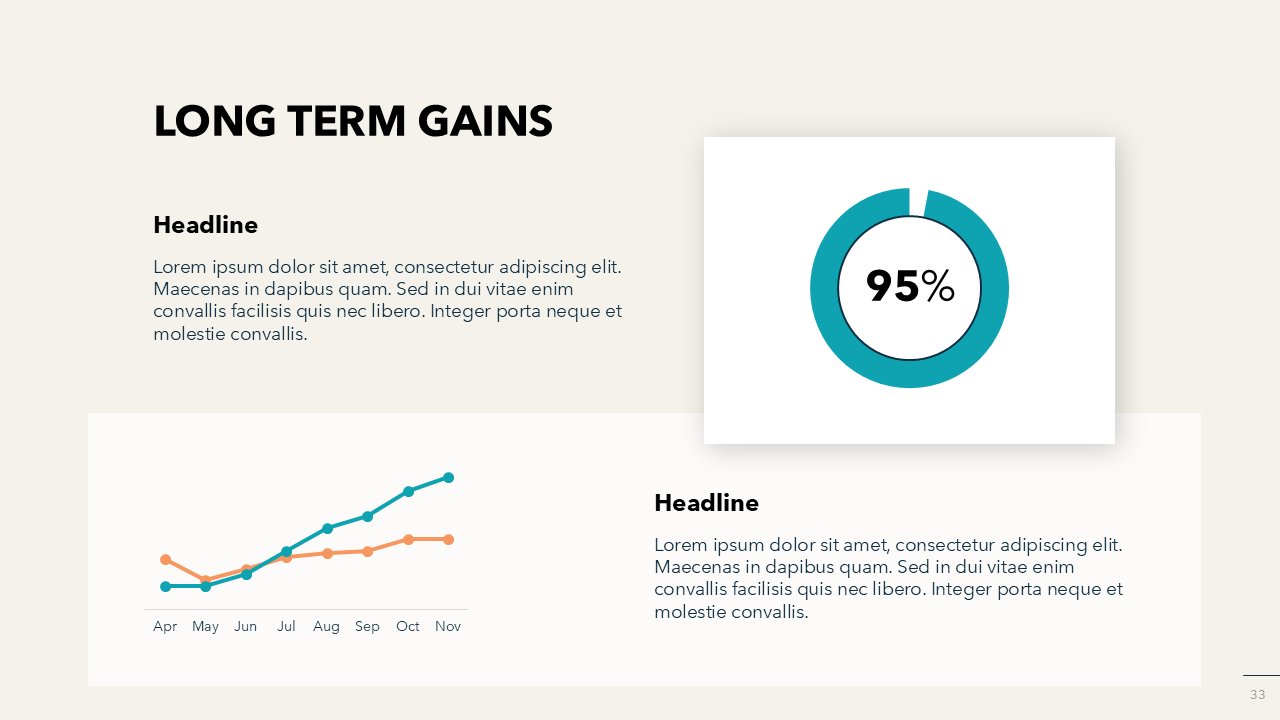 LONG TERM GAINS

Headline

Lorem ipsum dolor sit amet, consectetur adipiscing elit. Maecenas in dapibus quam. Sed in dui vitae enim convallis facilisis quis nec libero. Integer porta neque et molestie convallis.

95%

Apr May Jun Jul Aug Sep Oct Nov

Headline

Lorem ipsum dolor sit amet, consectetur adipiscing elit. Maecenas in dapibus quam. Sed in dui vitae enim convallis facilisis quis nec libero. Integer porta neque et molestie convallis.

33